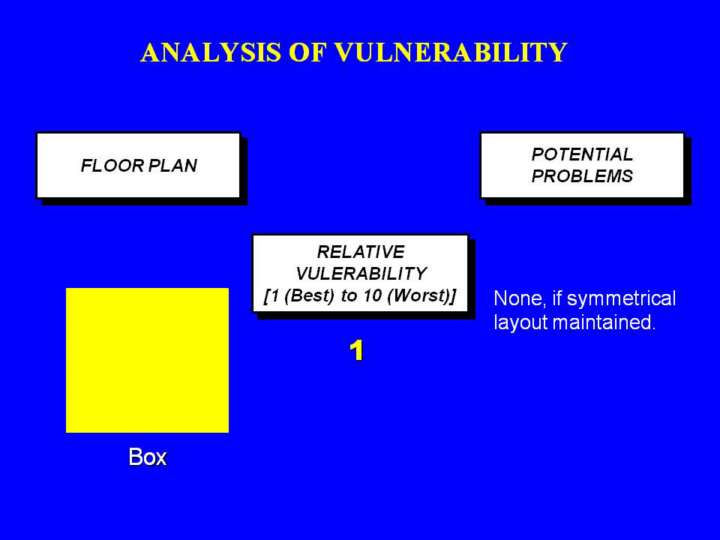 ANALYSIS OF VULNERABILITY

FLOOR PLAN

POTENTIAL PROBLEMS

RELATIVE VULERABILITY [1 (Best) to 10 (Worst)]

None, if symmetrical layout maintained.

1

Box